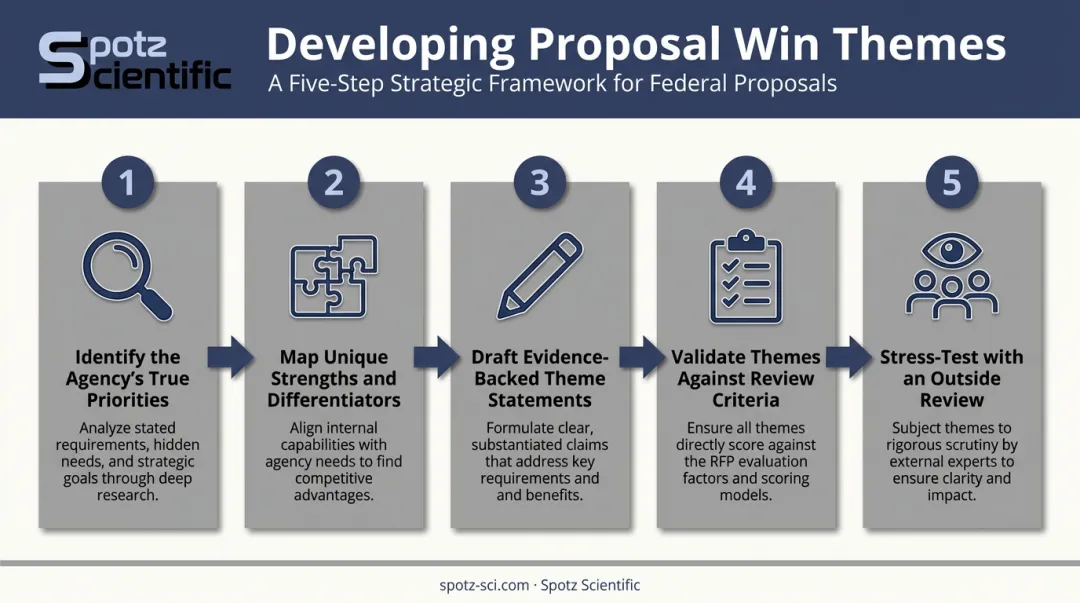 Spotz Scientific

Developing Proposal Win Themes

A Five-Step Strategic Framework for Federal Proposals

1

Identify the Agency's True Priorities

Analyze stated requirements, hidden needs, and strategic goals through deep research.

2

Map Unique Strengths and Differentiators

Align internal capabilities with agency needs to find competitive advantages.

3

Draft Evidence-Backed Theme Statements

Formulate clear, substantiated claims that address key requirements and and benefits.

4

Validate Themes Against Review Criteria

Ensure all themes directly score against the RFP evaluation factors and scoring models.

5

Stress-Test with an Outside Review

Subject themes to rigorous scrutiny by external experts to ensure clarity and impact.

spotz-sci.com · Spotz Scientific